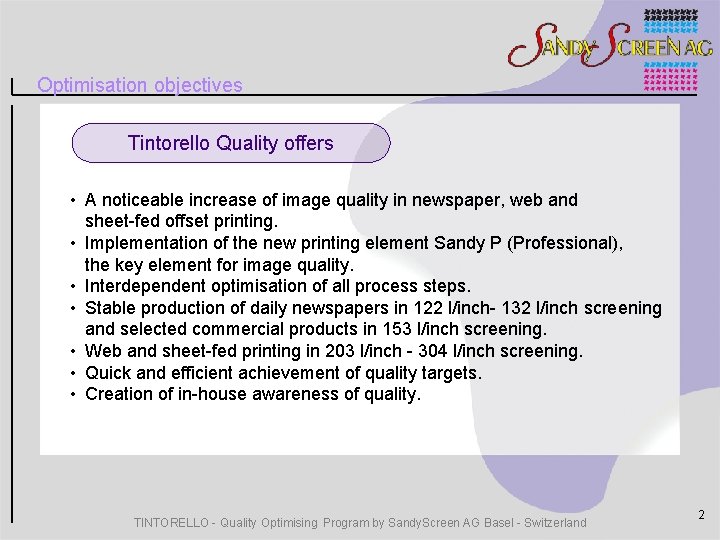 SANDY SCREEN AG

Optimisation objectives

Tintorello Quality offers

• A noticeable increase of image quality in newspaper, web and sheet-fed offset printing.
• Implementation of the new printing element Sandy P (Professional), the key element for image quality.
• Interdependent optimisation of all process steps.
• Stable production of daily newspapers in 122 l/inch- 132 l/inch screening and selected commercial products in 153 l/inch screening.
• Web and sheet-fed printing in 203 l/inch - 304 l/inch screening.
• Quick and efficient achievement of quality targets.
• Creation of in-house awareness of quality.

TINTORELLO - Quality Optimising Program by SandyScreen AG Basel - Switzerland

2